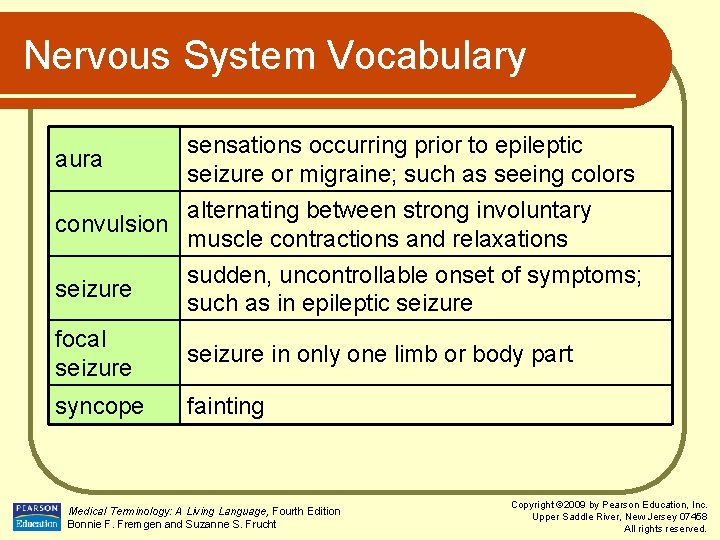 Nervous System Vocabulary

| aura | sensations occurring prior to epileptic seizure or migraine; such as seeing colors |
|---|---|
| convulsion | alternating between strong involuntary muscle contractions and relaxations |
| seizure | sudden, uncontrollable onset of symptoms; such as in epileptic seizure |
| focal seizure | seizure in only one limb or body part |
| syncope | fainting |

PEARSON Education

Medical Terminology: A Living Language, Fourth Edition
Bonnie F. Fremgen and Suzanne S. Frucht

Copyright ©2009 by Pearson Education, Inc.
Upper Saddle River, New Jersey 07458
All rights reserved.